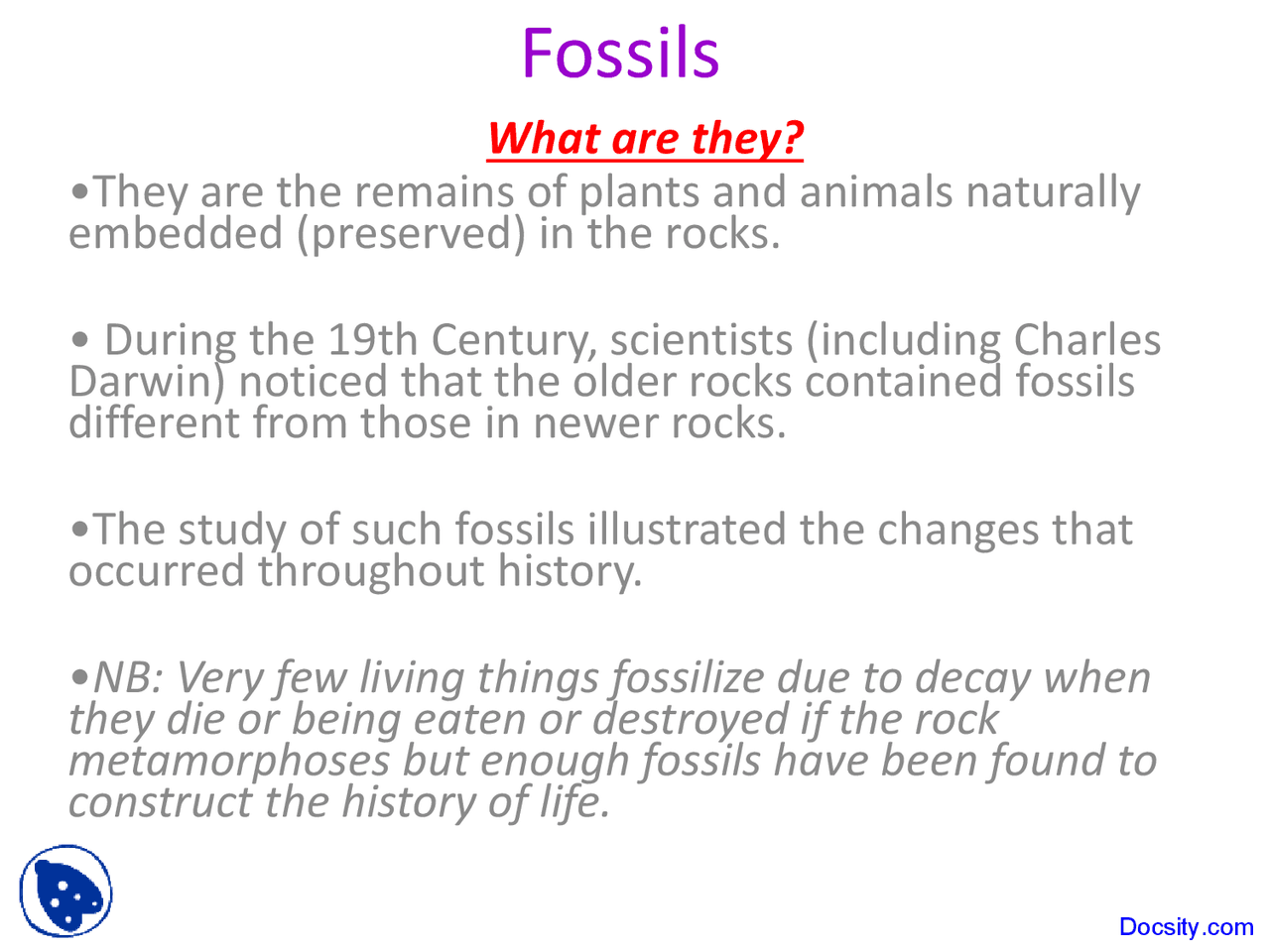 Fossils

What are they?

•They are the remains of plants and animals naturally embedded (preserved) in the rocks.

• During the 19th Century, scientists (including Charles Darwin) noticed that the older rocks contained fossils different from those in newer rocks.

•The study of such fossils illustrated the changes that occurred throughout history.

•NB: Very few living things fossilize due to decay when they die or being eaten or destroyed if the rock metamorphoses but enough fossils have been found to construct the history of life.

Docsity.com